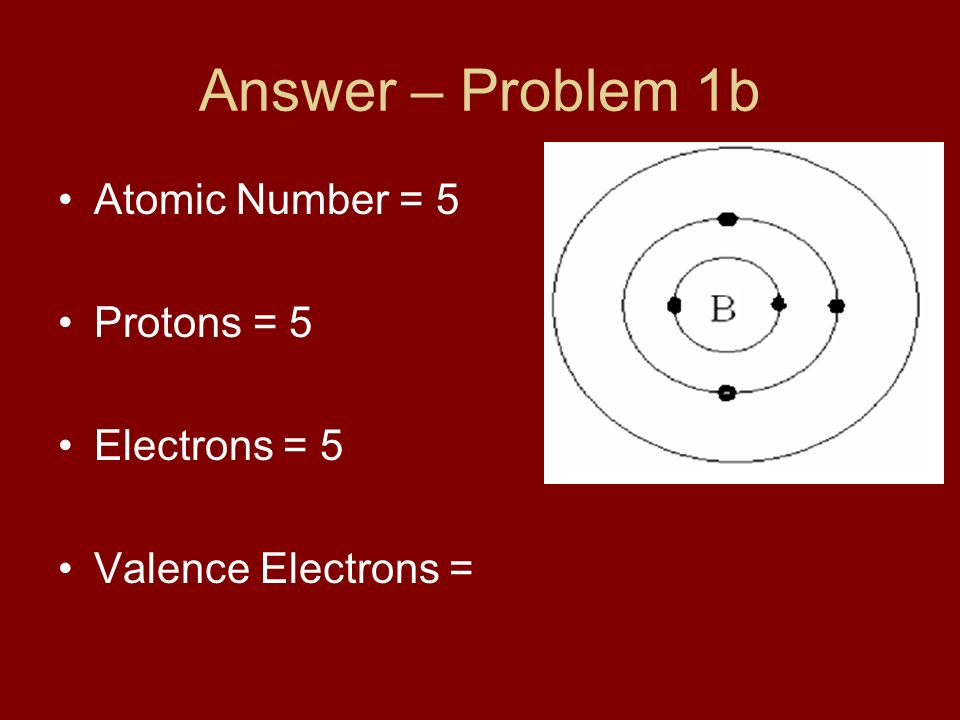 Answer – Problem 1b

• Atomic Number = 5

• Protons = 5

• Electrons = 5

• Valence Electrons =

B